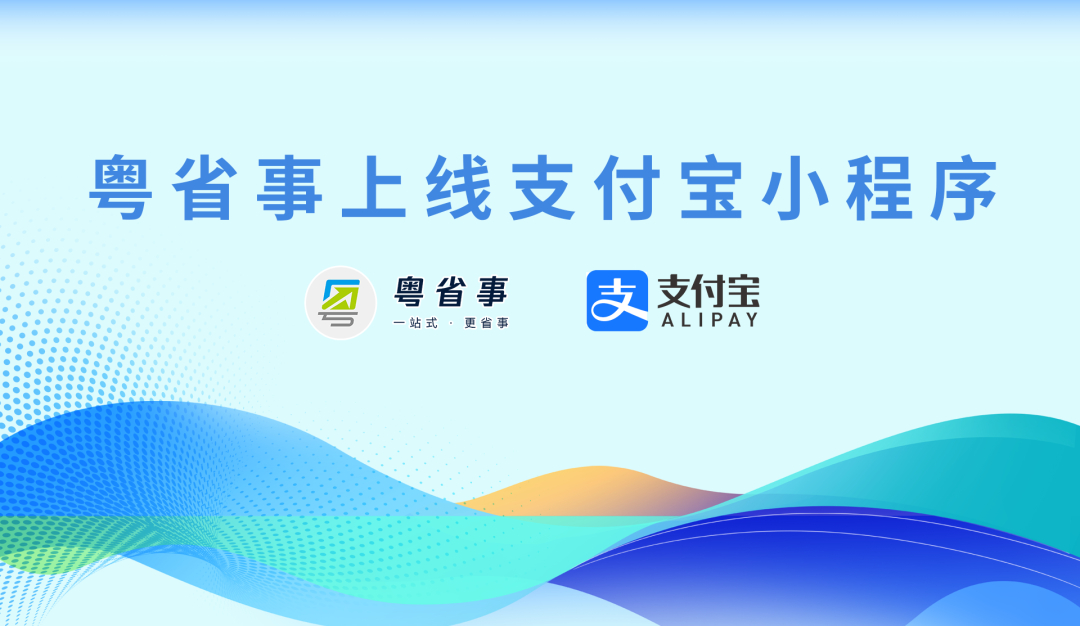 粤省事上线支付宝小程序

粤省事
一站式 · 更省事

支付宝
ALIPAY